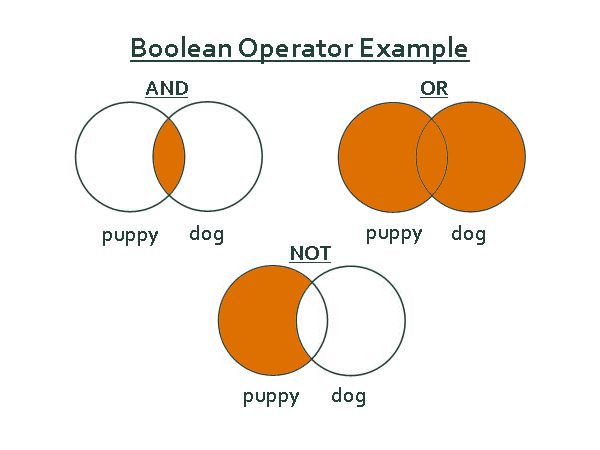 Boolean Operator Example

AND

puppy dog

OR

puppy dog

NOT

puppy dog